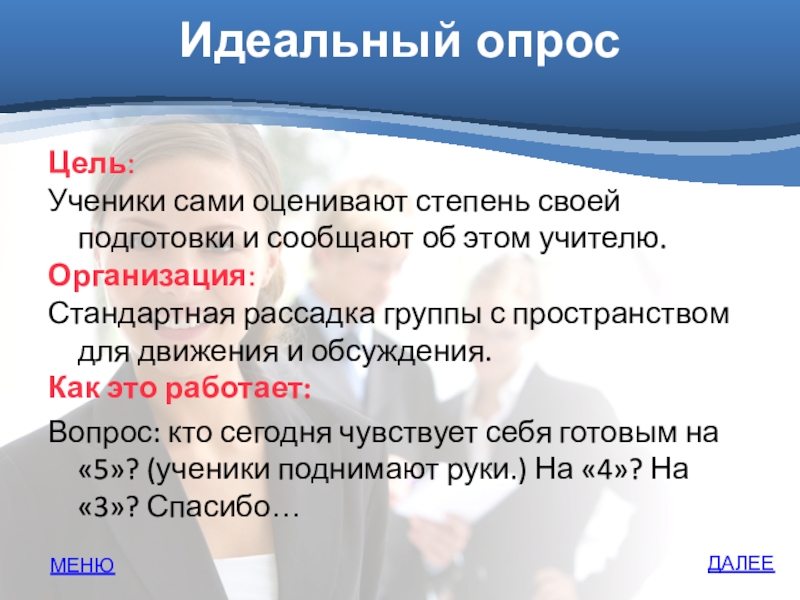 Идеальный опрос

Цель:
Ученики сами оценивают степень своей подготовки и сообщают об этом учителю.
Организация:
Стандартная рассадка группы с пространством для движения и обсуждения.
Как это работает:

Вопрос: кто сегодня чувствует себя готовым на «5»? (ученики поднимают руки.) На «4»? На «3»? Спасибо…

МЕНЮ

ДАЛЕЕ